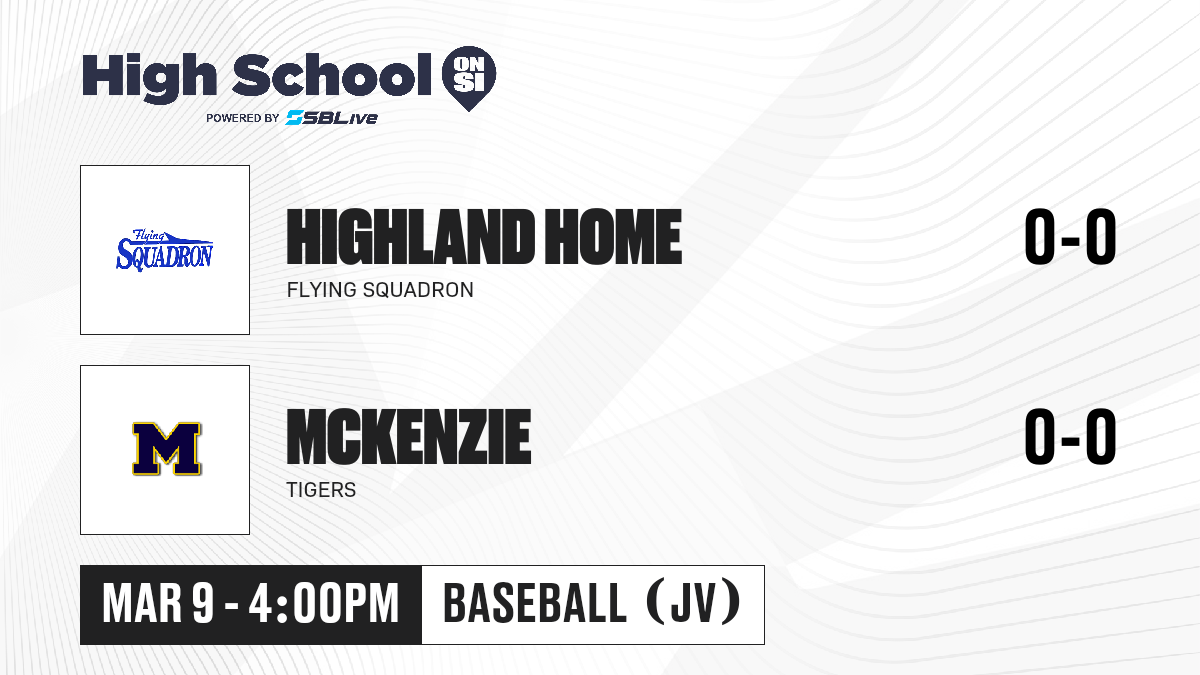 High School ON SI
POWERED BY SBLive

Flying SQUADRON

HIGHLAND HOME
FLYING SQUADRON
0-0

M

MCKENZIE
TIGERS
0-0

MAR 9 - 4:00PM
BASEBALL (JV)